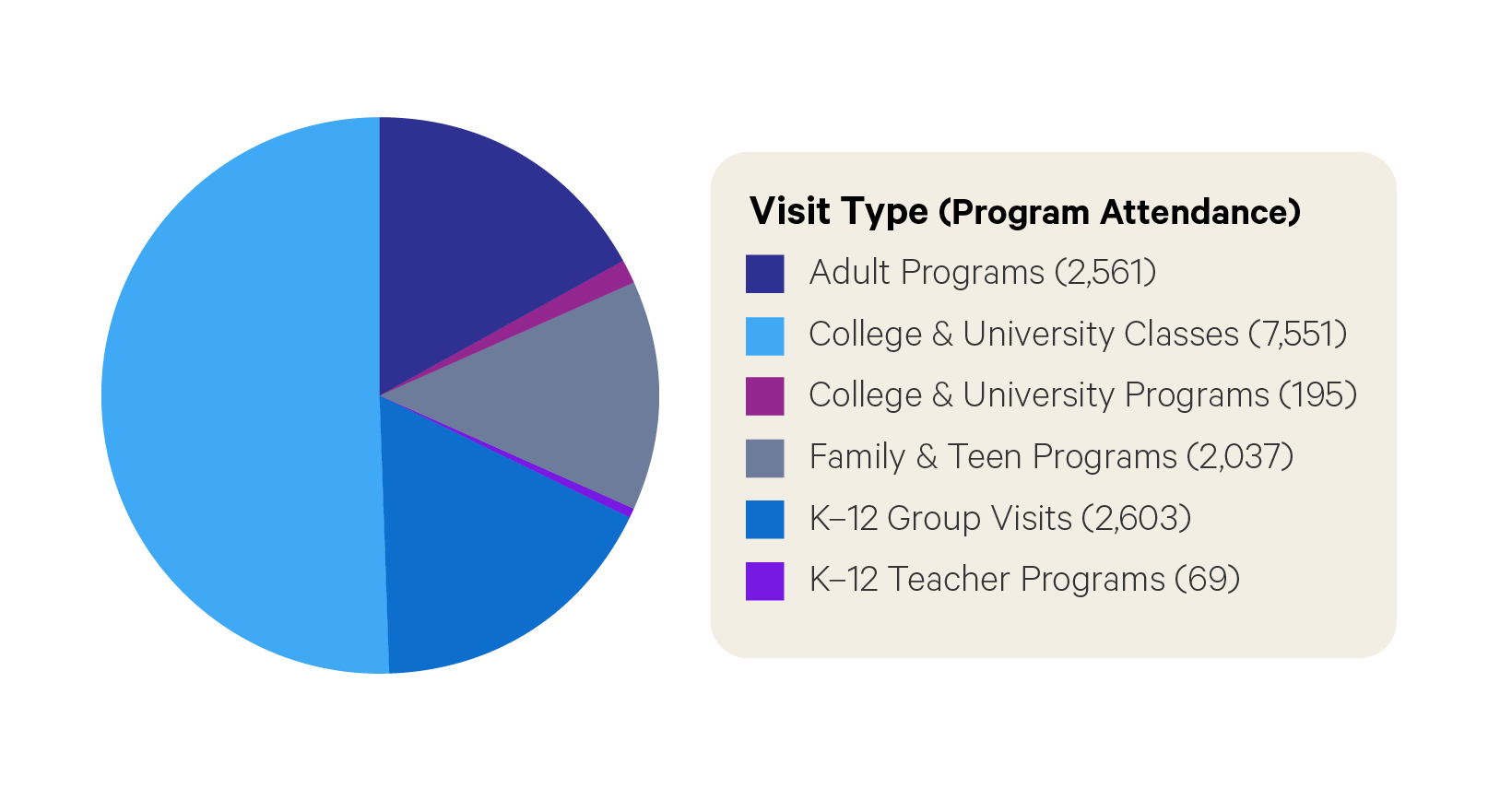 Visit Type (Program Attendance)

Adult Programs (2,561)

College & University Classes (7,551)

College & University Programs (195)

Family & Teen Programs (2,037)

K–12 Group Visits (2,603)

K–12 Teacher Programs (69)